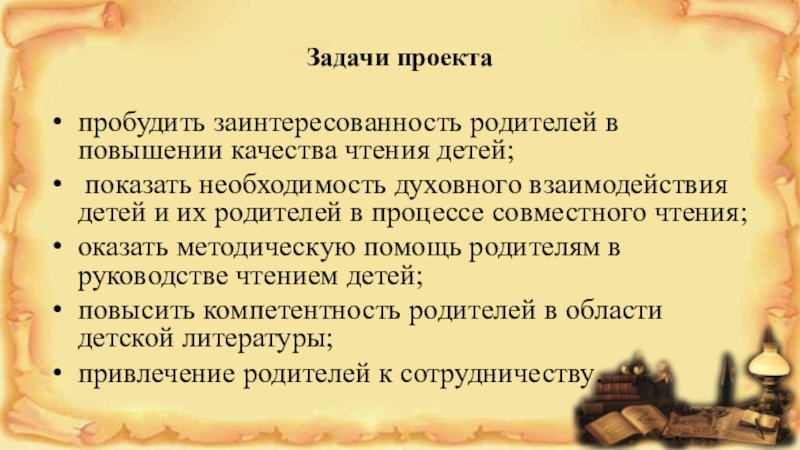 Задачи проекта

• пробудить заинтересованность родителей в повышении качества чтения детей;
• показать необходимость духовного взаимодействия детей и их родителей в процессе совместного чтения;
• оказать методическую помощь родителям в руководстве чтением детей;
• повысить компетентность родителей в области детской литературы;
• привлечение родителей к сотрудничеству.